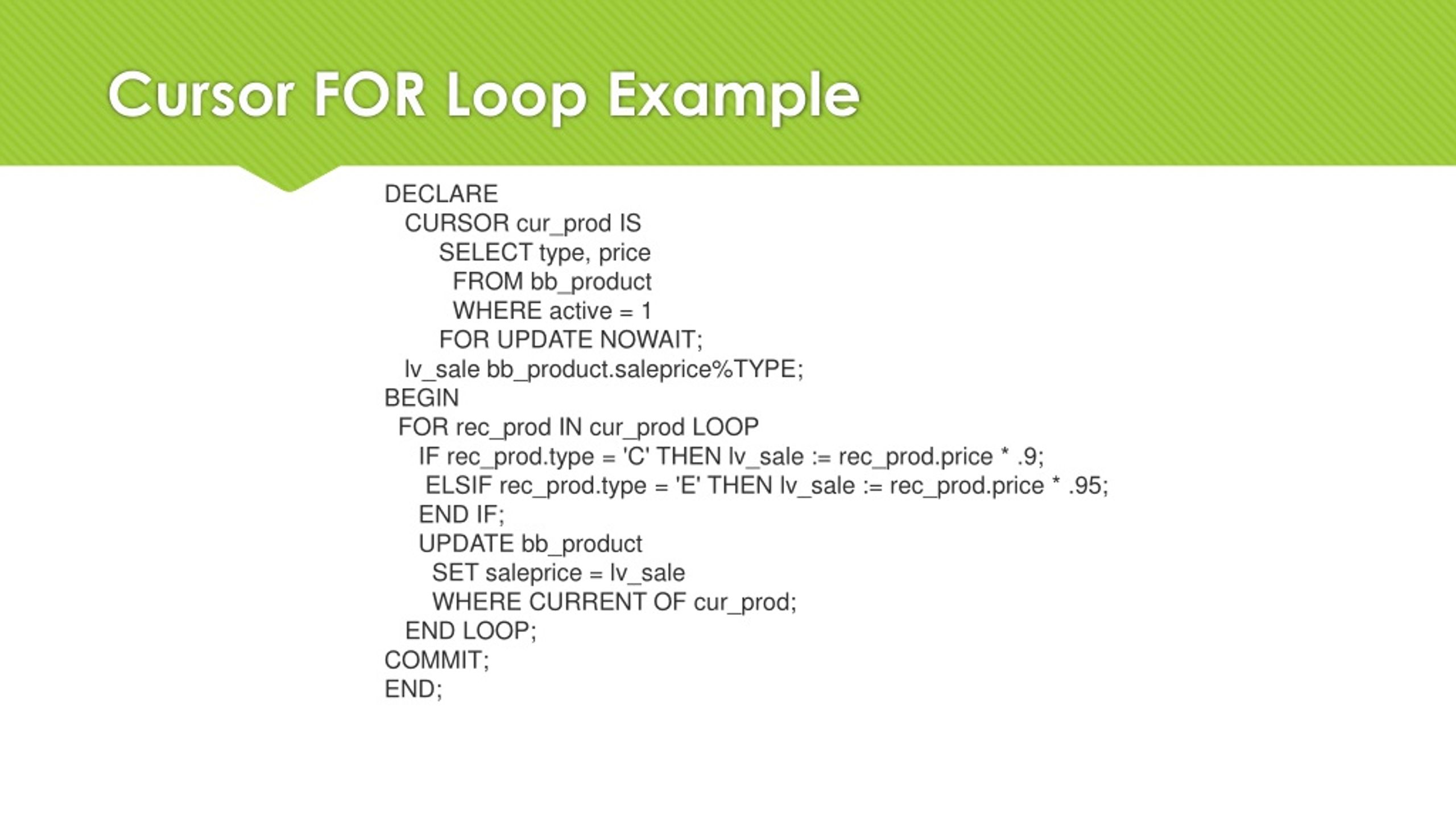 Cursor FOR Loop Example

DECLARE
 CURSOR cur_prod IS
 SELECT type, price
 FROM bb_product
 WHERE active = 1
 FOR UPDATE NOWAIT;
 lv_sale bb_product.saleprice%TYPE;
BEGIN
 FOR rec_prod IN cur_prod LOOP
 IF rec_prod.type = 'C' THEN lv_sale := rec_prod.price * .9;
 ELSIF rec_prod.type = 'E' THEN lv_sale := rec_prod.price * .95;
 END IF;
 UPDATE bb_product
 SET saleprice = lv_sale
 WHERE CURRENT OF cur_prod;
 END LOOP;
COMMIT;
END;